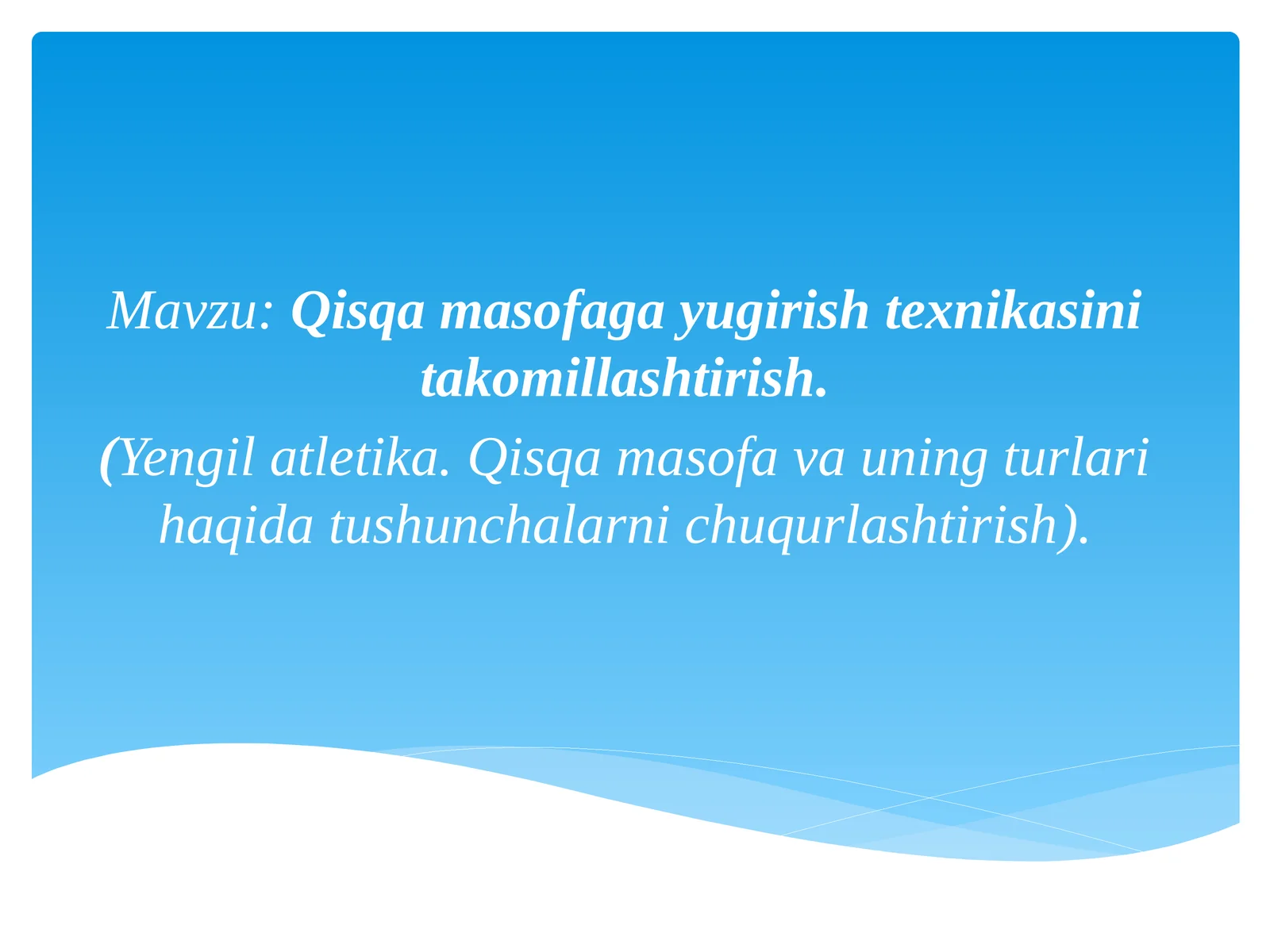 Mavzu: Qisqa masofaga yugirish texnikasini takomillashtirish.

(Yengil atletika. Qisqa masofa va uning turlari haqida tushunchalarni chuqurlashtirish).